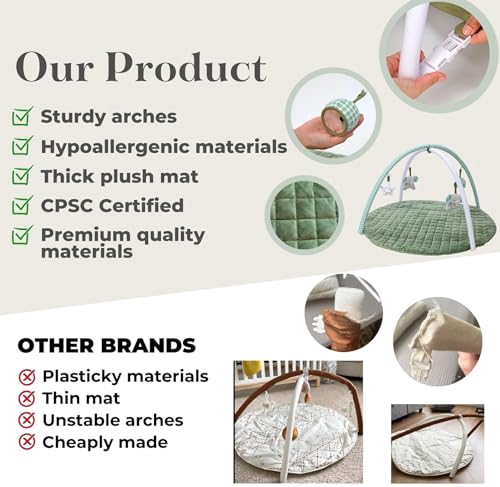 Our Product

Sturdy arches
Hypoallergenic materials
Thick plush mat
CPSC Certified
Premium quality materials

OTHER BRANDS

Plasticky materials
Thin mat
Unstable arches
Cheaply made